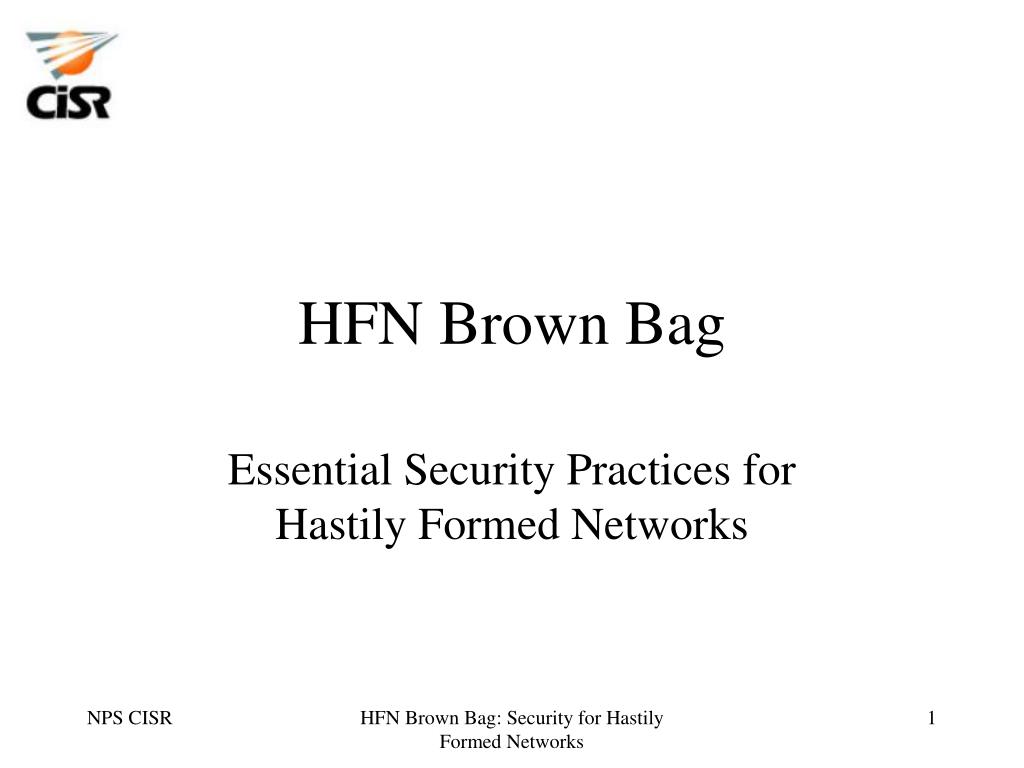 CiSR

HFN Brown Bag

Essential Security Practices for Hastily Formed Networks

NPS CISR

HFN Brown Bag: Security for Hastily Formed Networks

1